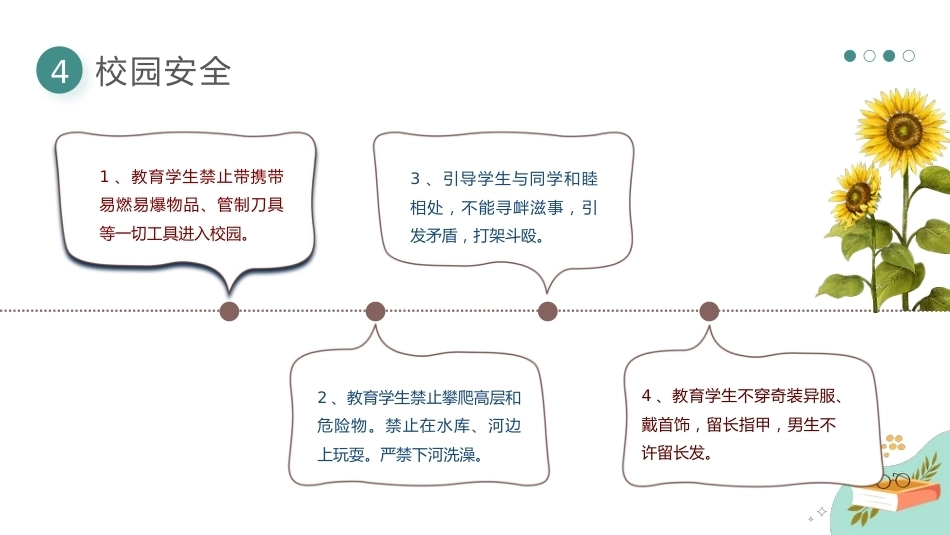 4 校园安全

1、教育学生禁止带携带易燃易爆物品、管制刀具等一切工具进入校园。

3、引导学生与同学和睦相处，不能寻衅滋事，引发矛盾，打架斗殴。

2、教育学生禁止攀爬高层和危险物。禁止在水库、河边上玩耍。严禁下河洗澡。

4、教育学生不穿奇装异服、戴首饰，留长指甲，男生不许留长发。